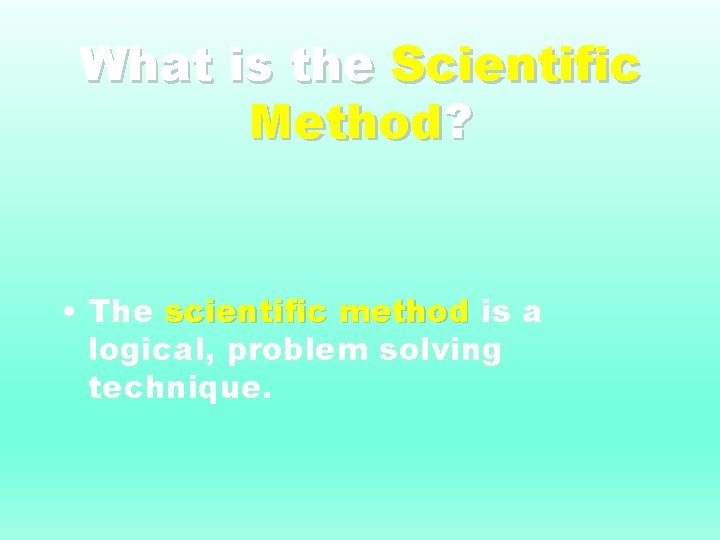 What is the Scientific Method?

• The scientific method is a logical, problem solving technique.